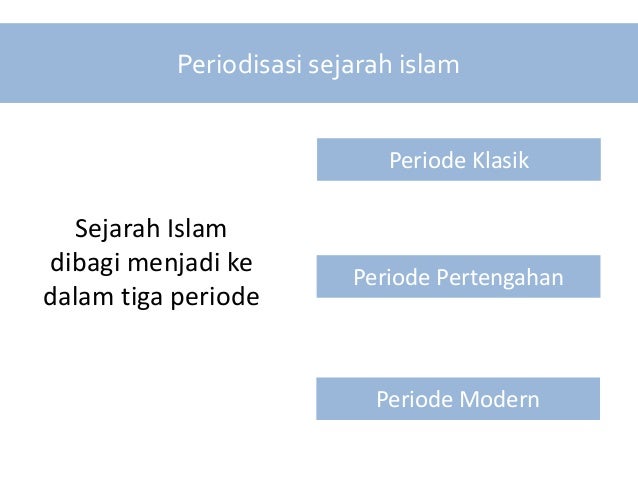 Periodisasi sejarah islam

Sejarah Islam dibagi menjadi ke dalam tiga periode

Periode Klasik

Periode Pertengahan

Periode Modern